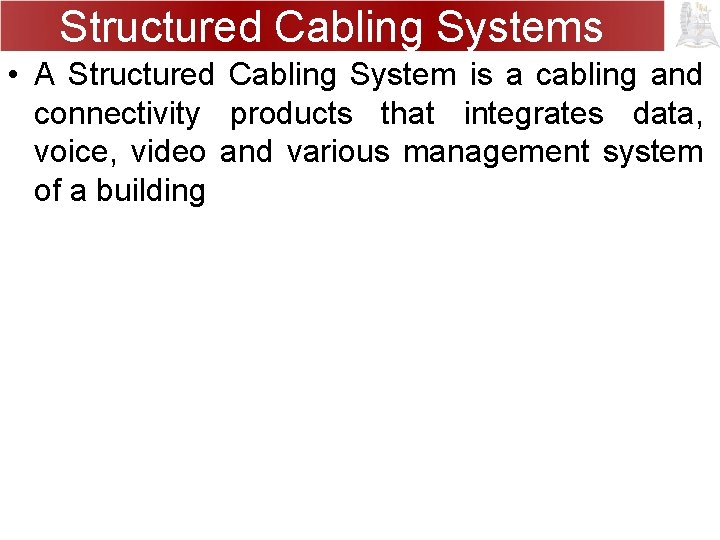 Structured Cabling Systems

• A Structured Cabling System is a cabling and connectivity products that integrates data, voice, video and various management system of a building